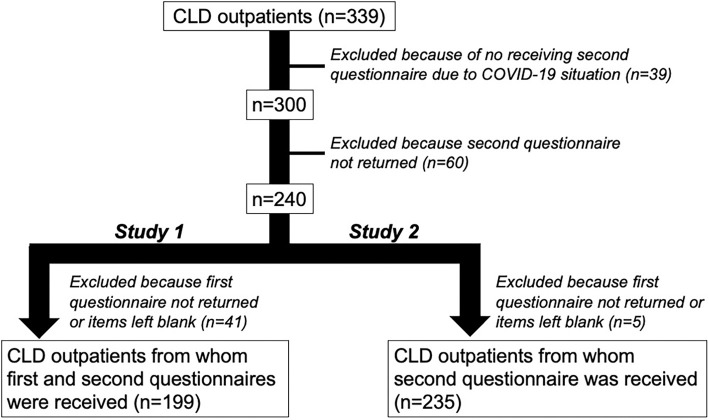 CLD outpatients (n=339)

Excluded because of no receiving second questionnaire due to COVID-19 situation (n=39)

n=300

Excluded because second questionnaire not returned (n=60)

n=240

Study 1

Study 2

Excluded because first questionnaire not returned or items left blank (n=41)

Excluded because first questionnaire not returned or items left blank (n=5)

CLD outpatients from whom first and second questionnaires were received (n=199)

CLD outpatients from whom second questionnaire was received (n=235)